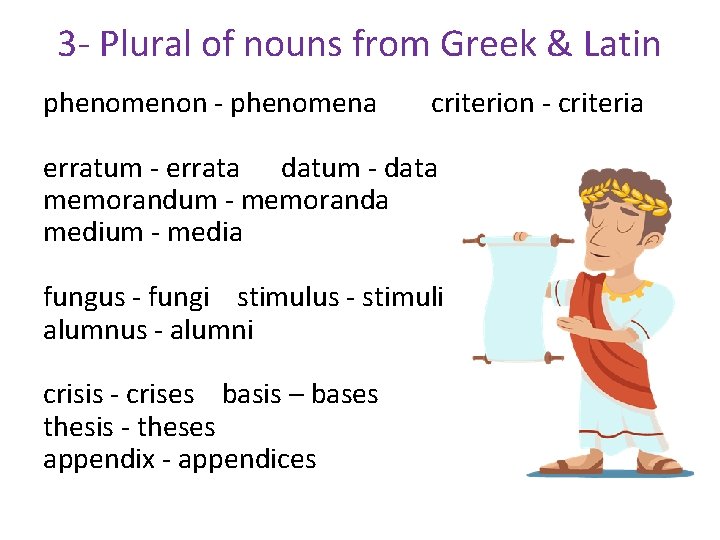 3- Plural of nouns from Greek & Latin

phenomenon - phenomena criterion - criteria

erratum - errata datum - data
memorandum - memoranda
medium - media

fungus - fungi stimulus - stimuli
alumnus - alumni

crisis - crises basis – bases
thesis - theses
appendix - appendices